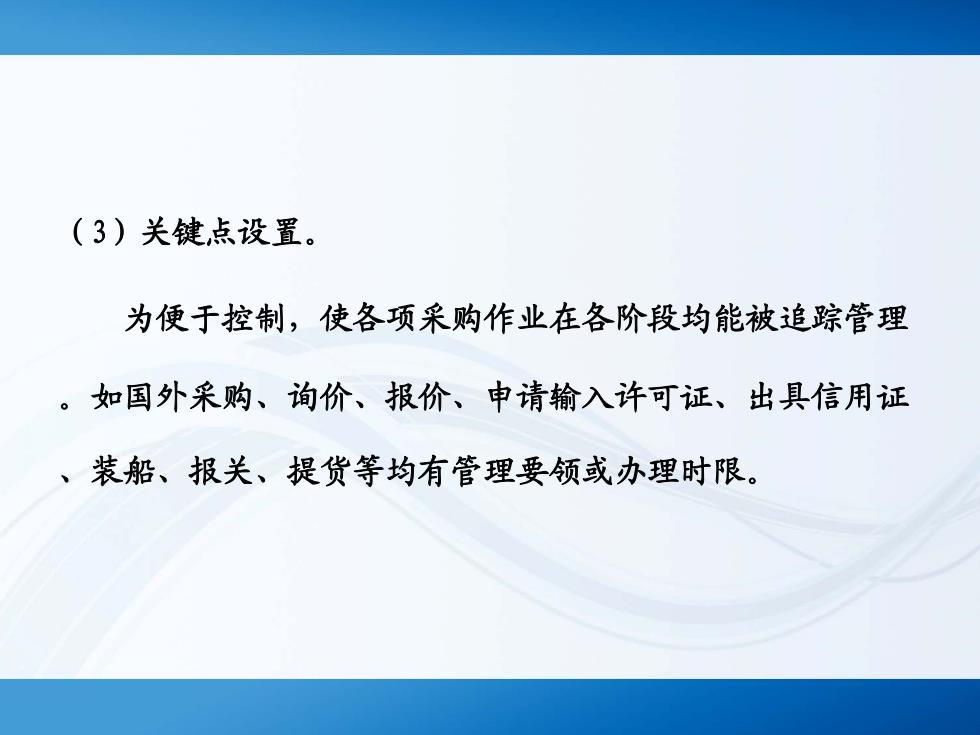 （3）关键点设置。

为便于控制，使各项采购作业在各阶段均能被追踪管理。如国外采购、询价、报价、申请输入许可证、出具信用证、装船、报关、提货等均有管理要领或办理时限。